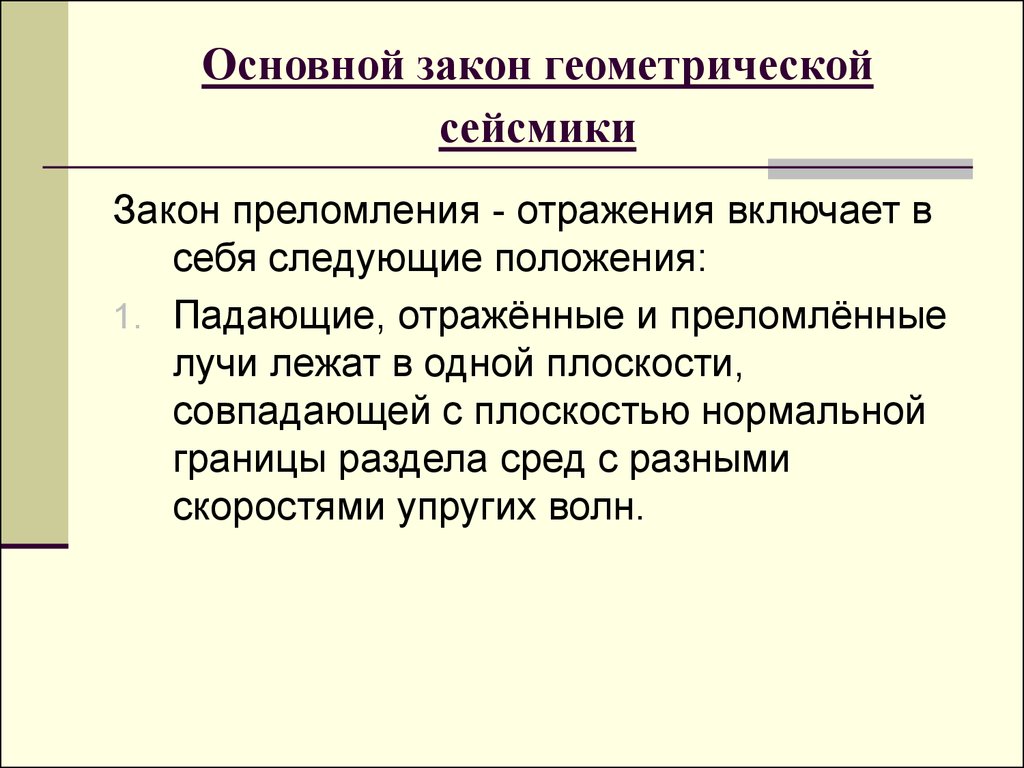 Основной закон геометрической сейсмики

Закон преломления - отражения включает в себя следующие положения:

1. Падающие, отражённые и преломлённые лучи лежат в одной плоскости, совпадающей с плоскостью нормальной границы раздела сред с разными скоростями упругих волн.